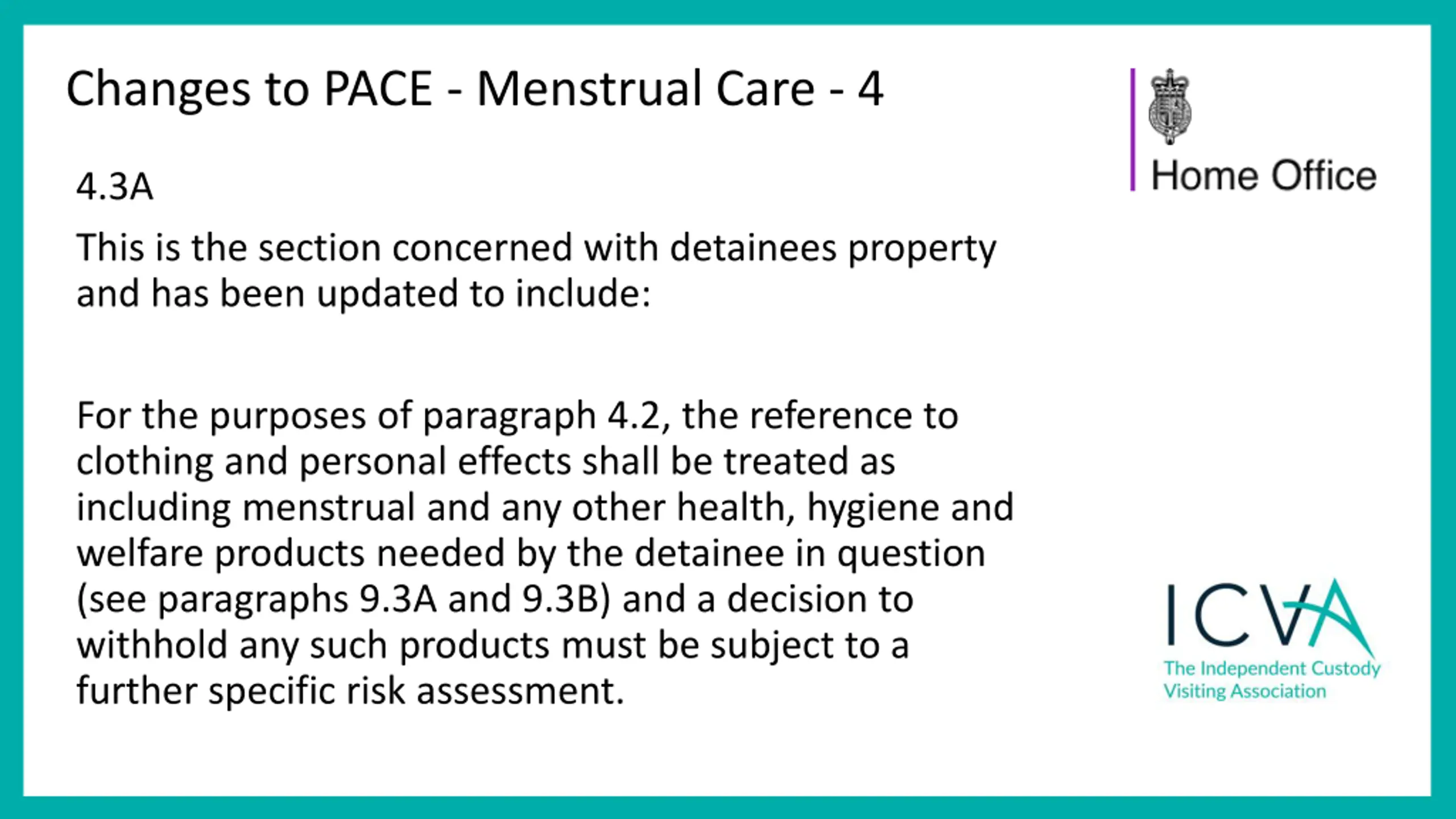 Changes to PACE - Menstrual Care - 4

Home Office

4.3A

This is the section concerned with detainees property and has been updated to include:

For the purposes of paragraph 4.2, the reference to clothing and personal effects shall be treated as including menstrual and any other health, hygiene and welfare products needed by the detainee in question (see paragraphs 9.3A and 9.3B) and a decision to withhold any such products must be subject to a further specific risk assessment.

ICVA
The Independent Custody Visiting Association